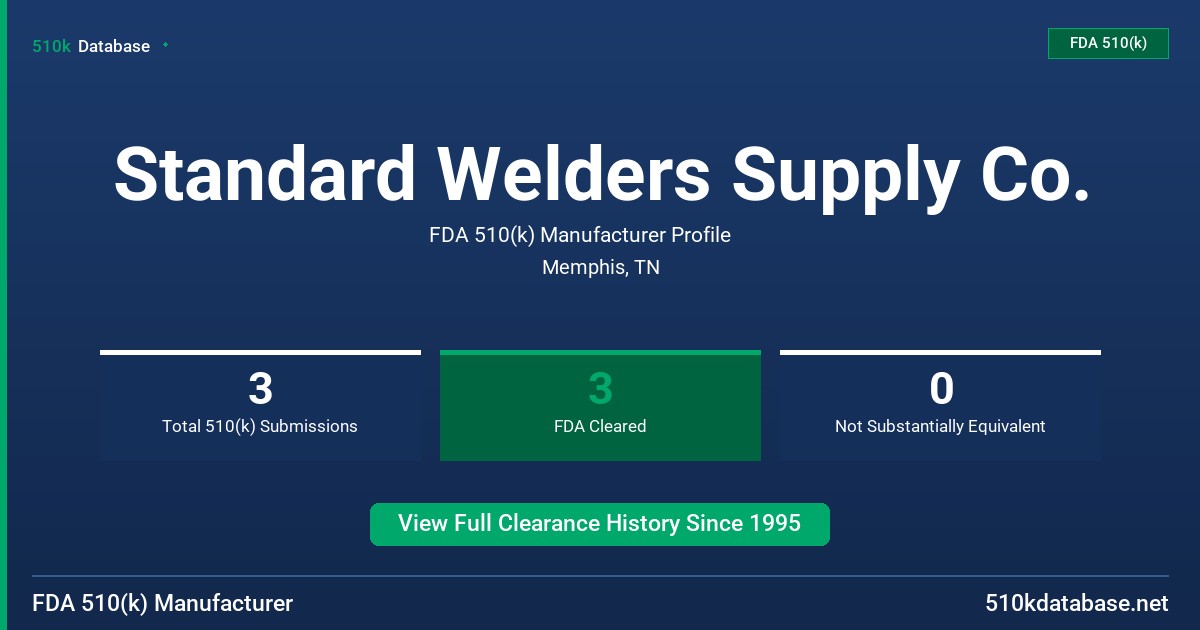 510k Database

FDA 510(k)

Standard Welders Supply Co.

FDA 510(k) Manufacturer Profile

Memphis, TN

3
Total 510(k) Submissions

3
FDA Cleared

0
Not Substantially Equivalent

View Full Clearance History Since 1995

FDA 510(k) Manufacturer

510kdatabase.net